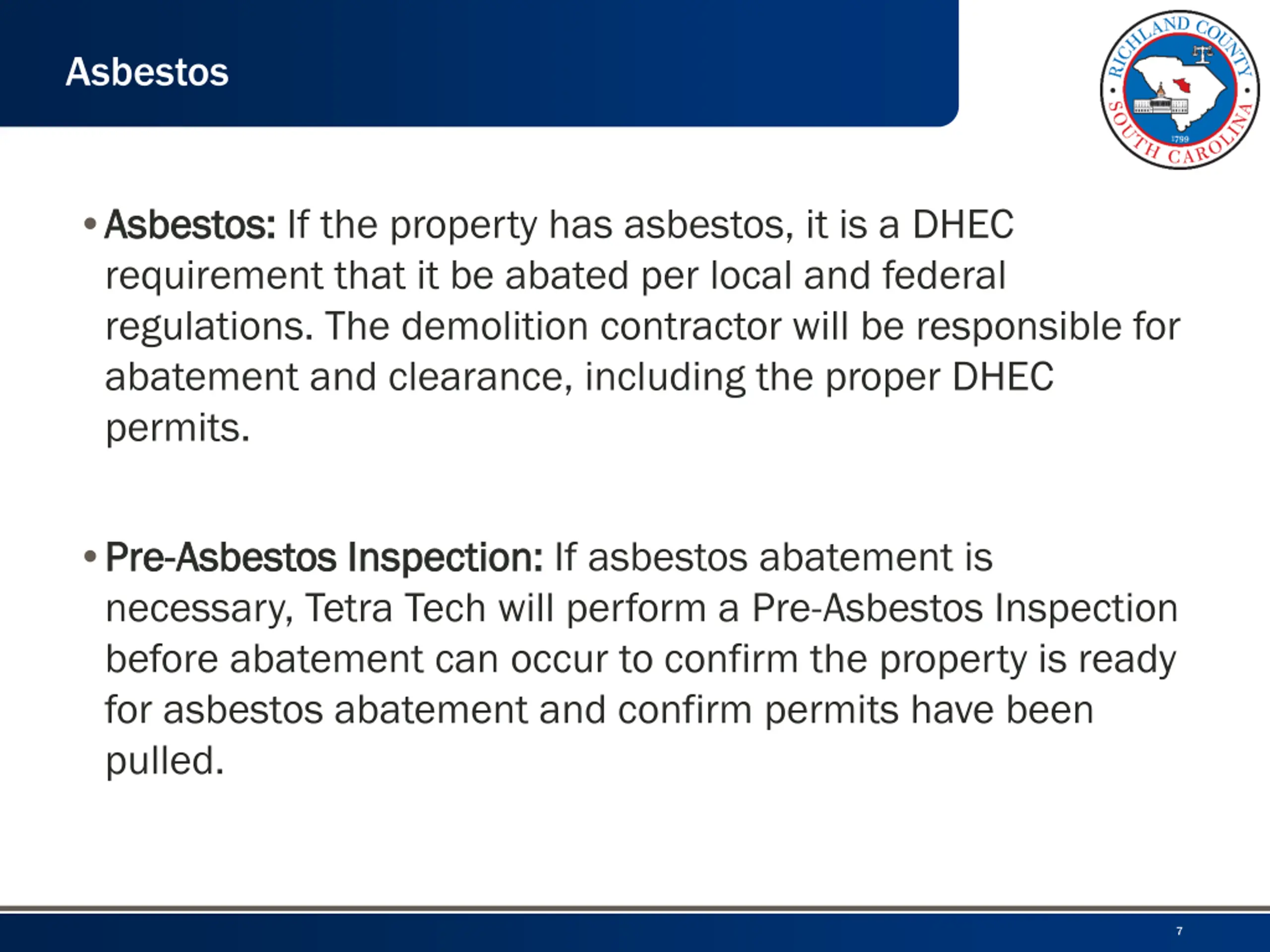 Asbestos

RICHLAND COUNTY SOUTH CAROLINA 1799

• Asbestos: If the property has asbestos, it is a DHEC requirement that it be abated per local and federal regulations. The demolition contractor will be responsible for abatement and clearance, including the proper DHEC permits.

• Pre-Asbestos Inspection: If asbestos abatement is necessary, Tetra Tech will perform a Pre-Asbestos Inspection before abatement can occur to confirm the property is ready for asbestos abatement and confirm permits have been pulled.

7